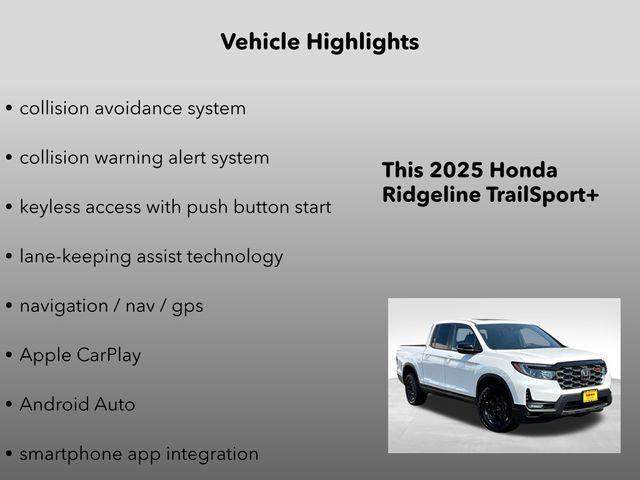 Vehicle Highlights

• collision avoidance system

• collision warning alert system

• keyless access with push button start

• lane-keeping assist technology

• navigation / nav / gps

• Apple CarPlay

• Android Auto

• smartphone app integration

This 2025 Honda Ridgeline TrailSport+